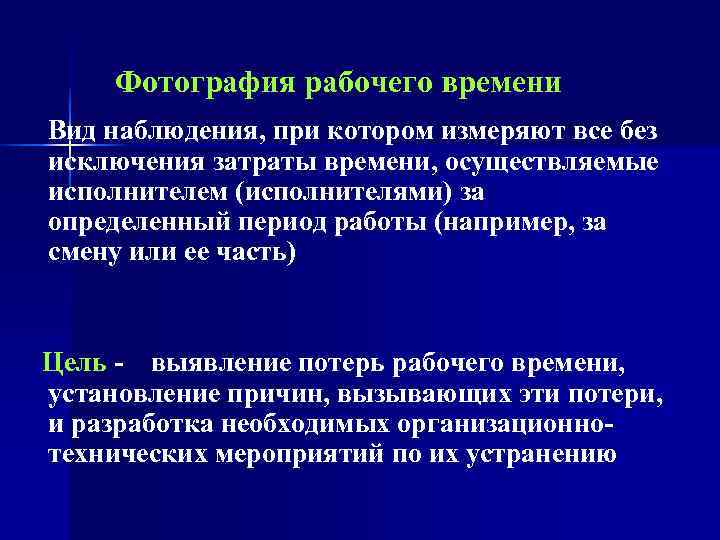 Фотография рабочего времени

Вид наблюдения, при котором измеряют все без исключения затраты времени, осуществляемые исполнителем (исполнителями) за определенный период работы (например, за смену или ее часть)

Цель - выявление потерь рабочего времени, установление причин, вызывающих эти потери, и разработка необходимых организационно-технических мероприятий по их устранению